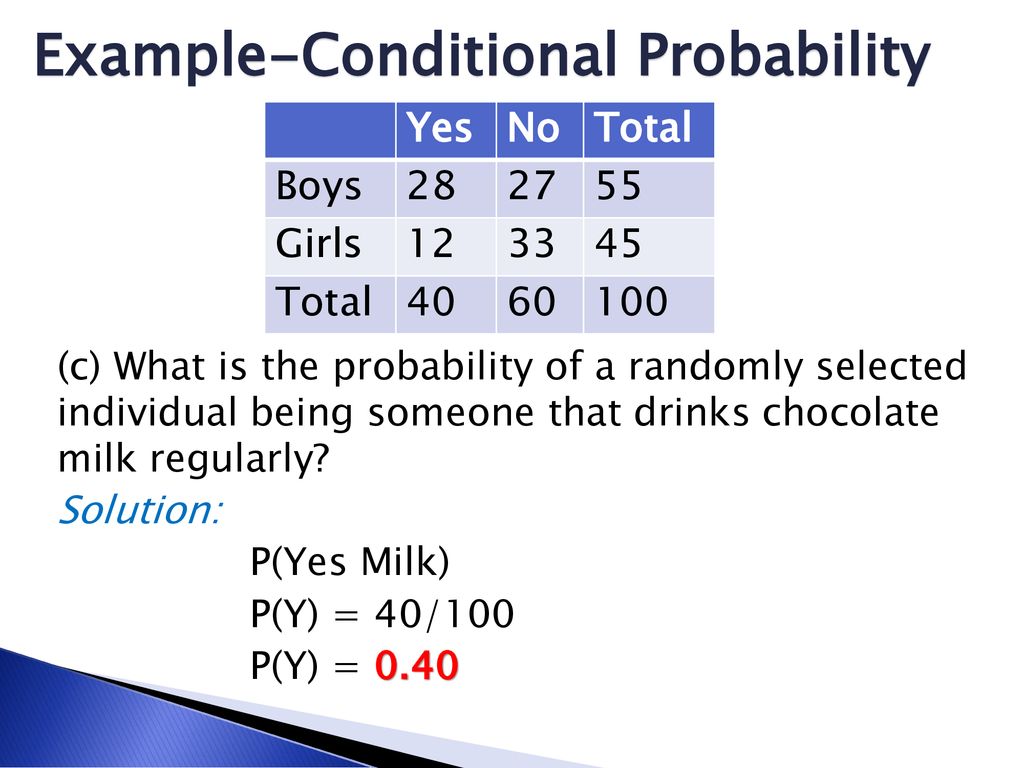 Example-Conditional Probability

|  | Yes | No | Total |
|---|---|---|---|
| Boys | 28 | 27 | 55 |
| Girls | 12 | 33 | 45 |
| Total | 40 | 60 | 100 |

(c) What is the probability of a randomly selected individual being someone that drinks chocolate milk regularly?

Solution:

P(Yes Milk)

P(Y) = 40/100

P(Y) = 0.40